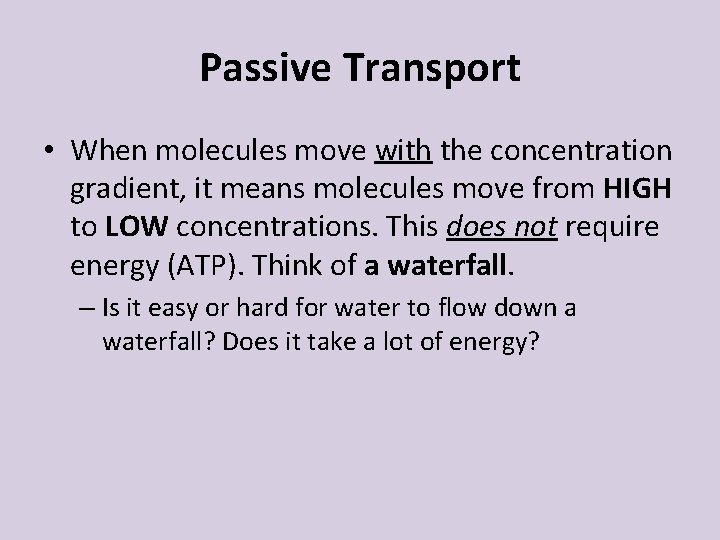 Passive Transport

• When molecules move with the concentration gradient, it means molecules move from HIGH to LOW concentrations. This does not require energy (ATP). Think of a waterfall.

– Is it easy or hard for water to flow down a waterfall? Does it take a lot of energy?